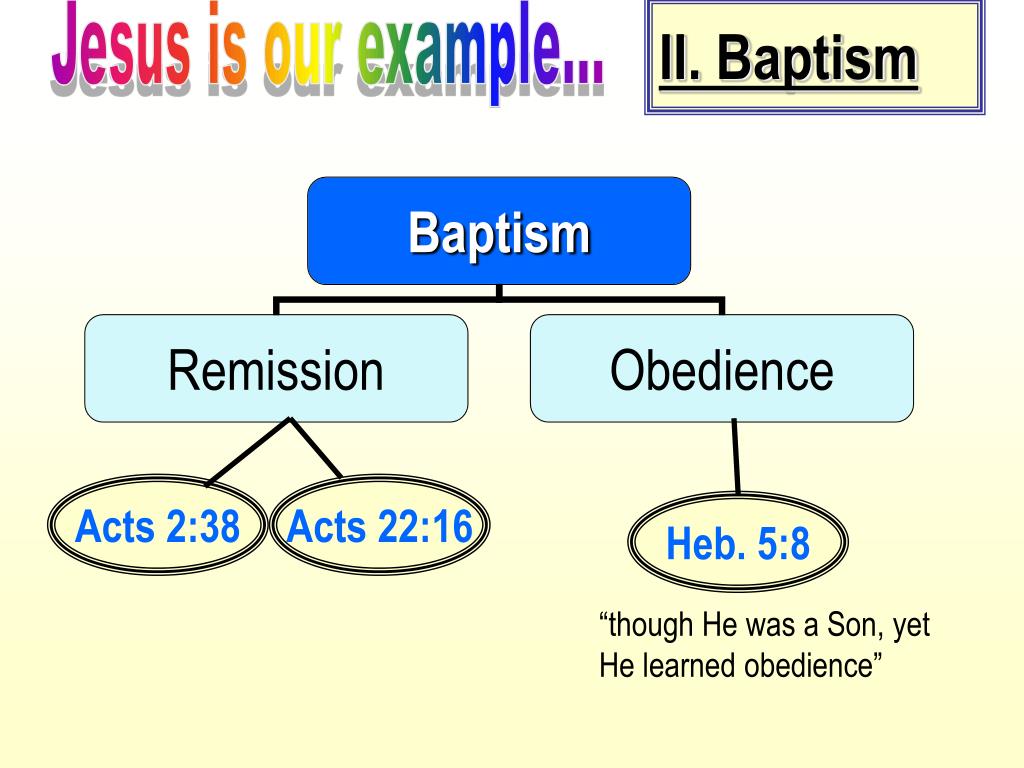 Jesus is our example...

II. Baptism

Baptism

Remission

Obedience

Acts 2:38

Acts 22:16

Heb. 5:8

“though He was a Son, yet He learned obedience”